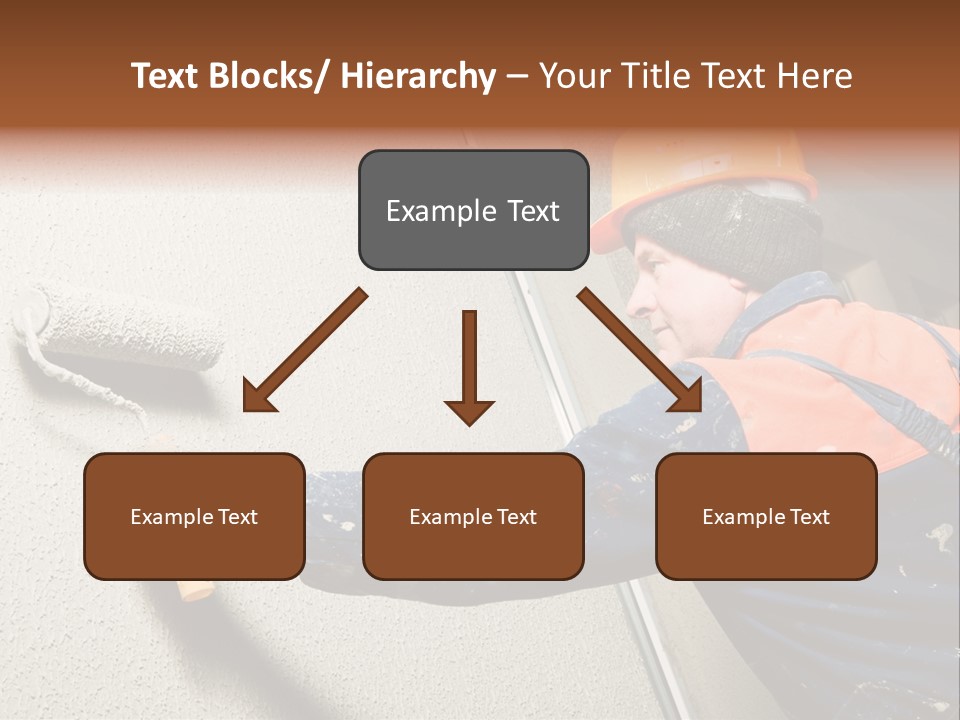 Text Blocks/ Hierarchy – Your Title Text Here

Example Text

Example Text

Example Text

Example Text